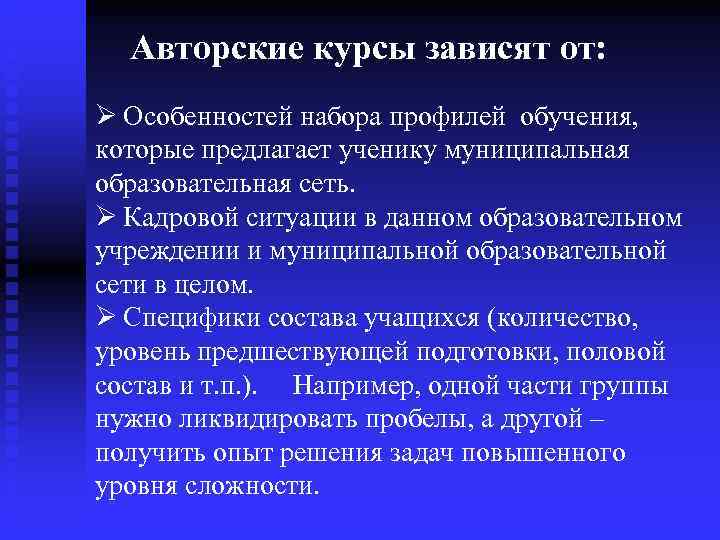 Авторские курсы зависят от:

➢ Особенностей набора профилей обучения, которые предлагает ученику муниципальная образовательная сеть.
➢ Кадровой ситуации в данном образовательном учреждении и муниципальной образовательной сети в целом.
➢ Специфики состава учащихся (количество, уровень предшествующей подготовки, половой состав и т.п.). Например, одной части группы нужно ликвидировать пробелы, а другой – получить опыт решения задач повышенного уровня сложности.